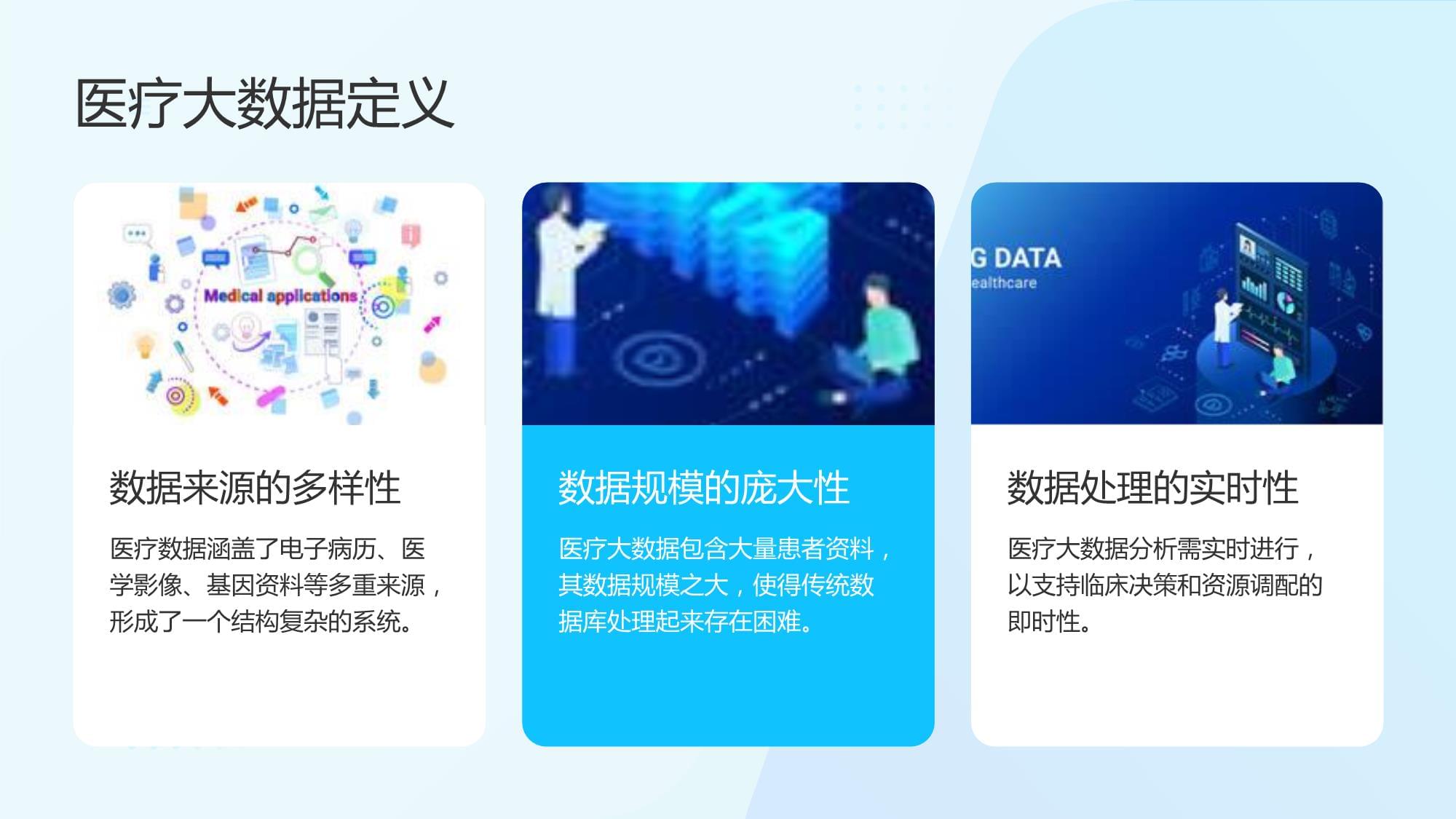 医疗大数据定义

Medical applications

数据来源的多样性

医疗数据涵盖了电子病历、医学影像、基因资料等多重来源，形成了一个结构复杂的系统。

数据规模的庞大性

医疗大数据包含大量患者资料，其数据规模之大，使得传统数据库处理起来存在困难。

G DATA
ealthcare

数据处理的实时性

医疗大数据分析需实时进行，以支持临床决策和资源调配的即时性。